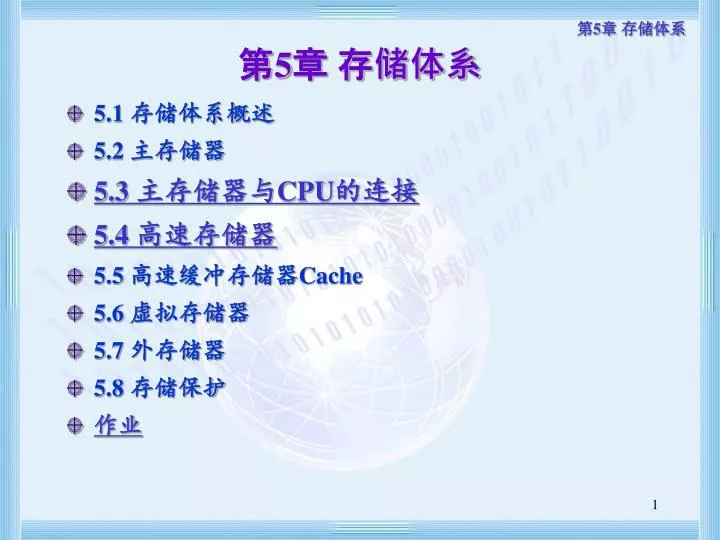 第5章 存储体系

第5章 存储体系

5.1 存储体系概述

5.2 主存储器

5.3 主存储器与CPU的连接

5.4 高速存储器

5.5 高速缓冲存储器Cache

5.6 虚拟存储器

5.7 外存储器

5.8 存储保护

作业

1